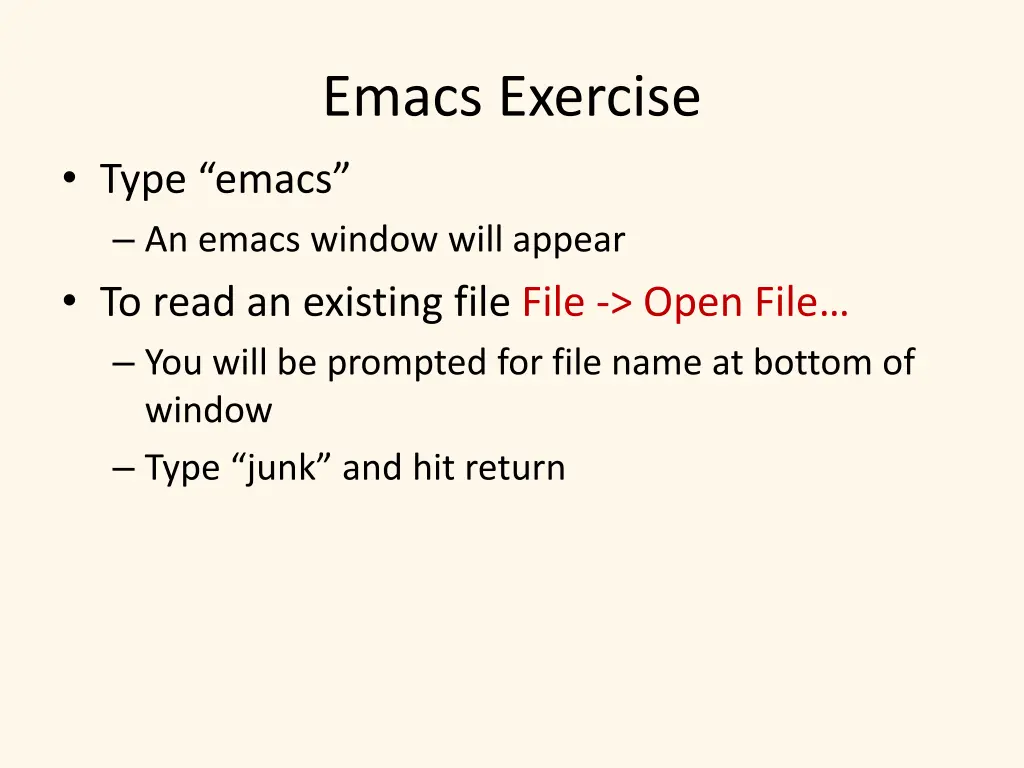 Emacs Exercise

• Type “emacs”
– An emacs window will appear
• To read an existing file File -> Open File…
– You will be prompted for file name at bottom of window
– Type “junk” and hit return